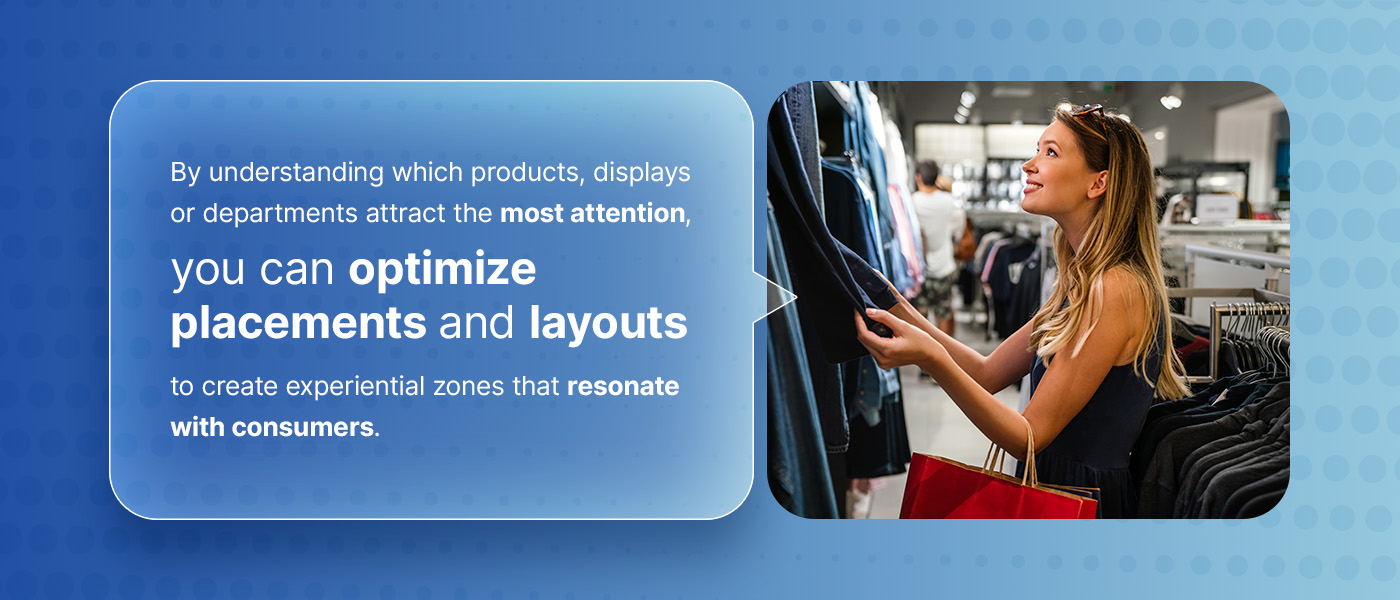 By understanding which products, displays or departments attract the most attention, you can optimize placements and layouts to create experiential zones that resonate with consumers.